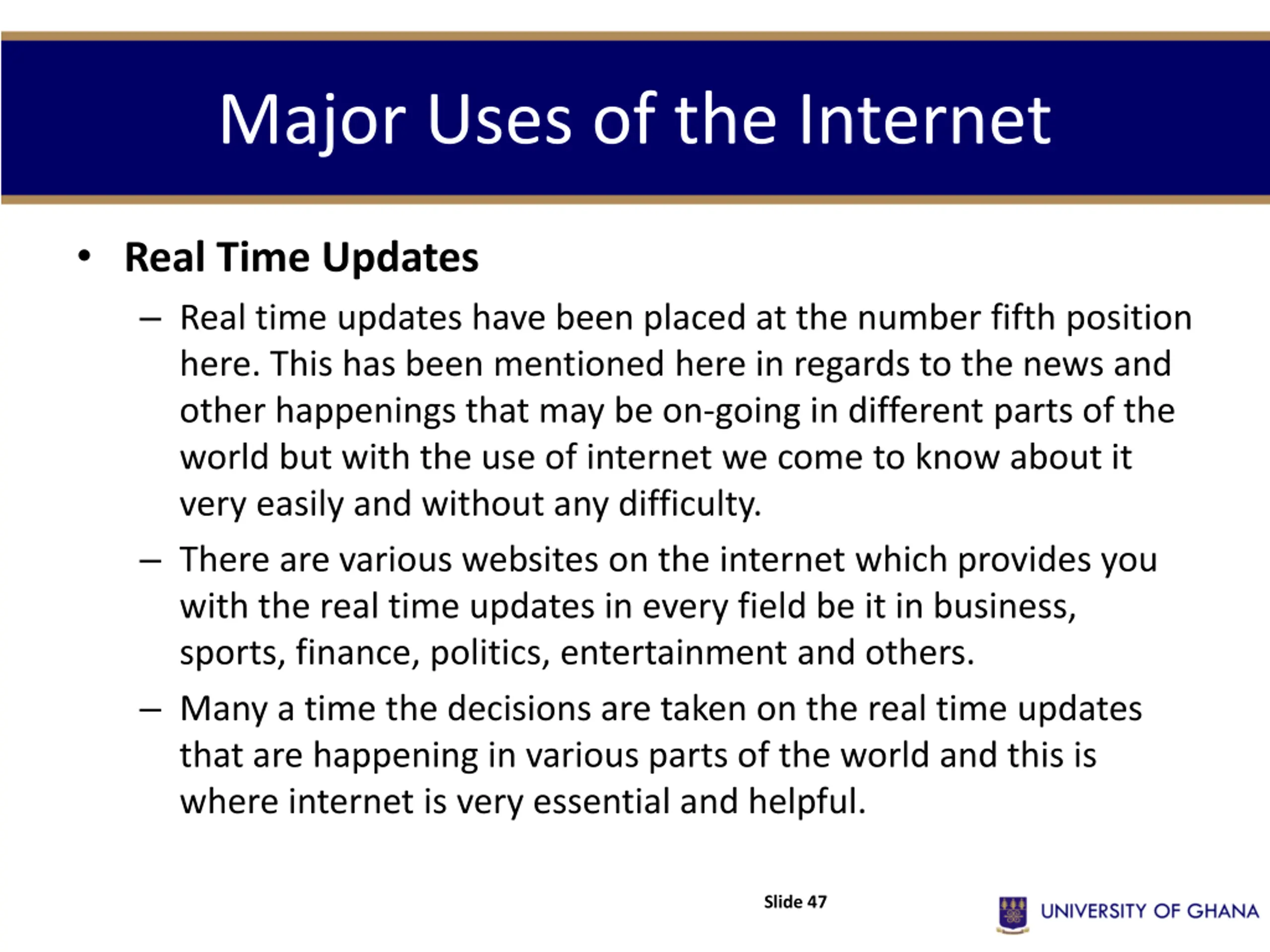 Major Uses of the Internet

• Real Time Updates

– Real time updates have been placed at the number fifth position here. This has been mentioned here in regards to the news and other happenings that may be on-going in different parts of the world but with the use of internet we come to know about it very easily and without any difficulty.

– There are various websites on the internet which provides you with the real time updates in every field be it in business, sports, finance, politics, entertainment and others.

– Many a time the decisions are taken on the real time updates that are happening in various parts of the world and this is where internet is very essential and helpful.

Slide 47

UNIVERSITY OF GHANA